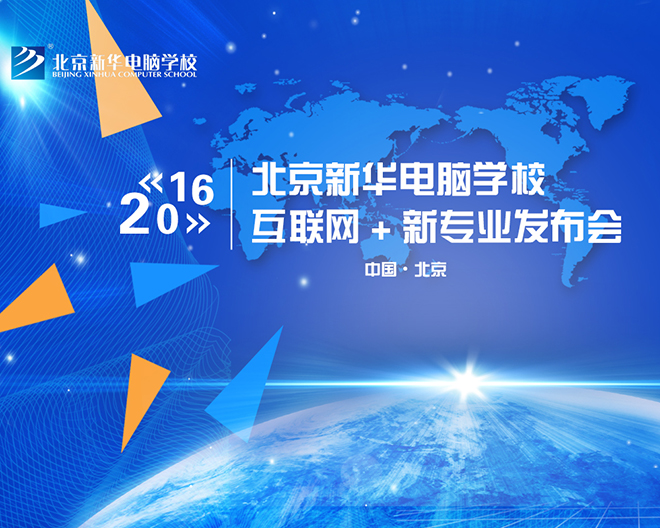 北京新华电脑学校
BEIJING XINHUA COMPUTER SCHOOL

«16
20»

北京新华电脑学校
互联网 + 新专业发布会

中国 · 北京